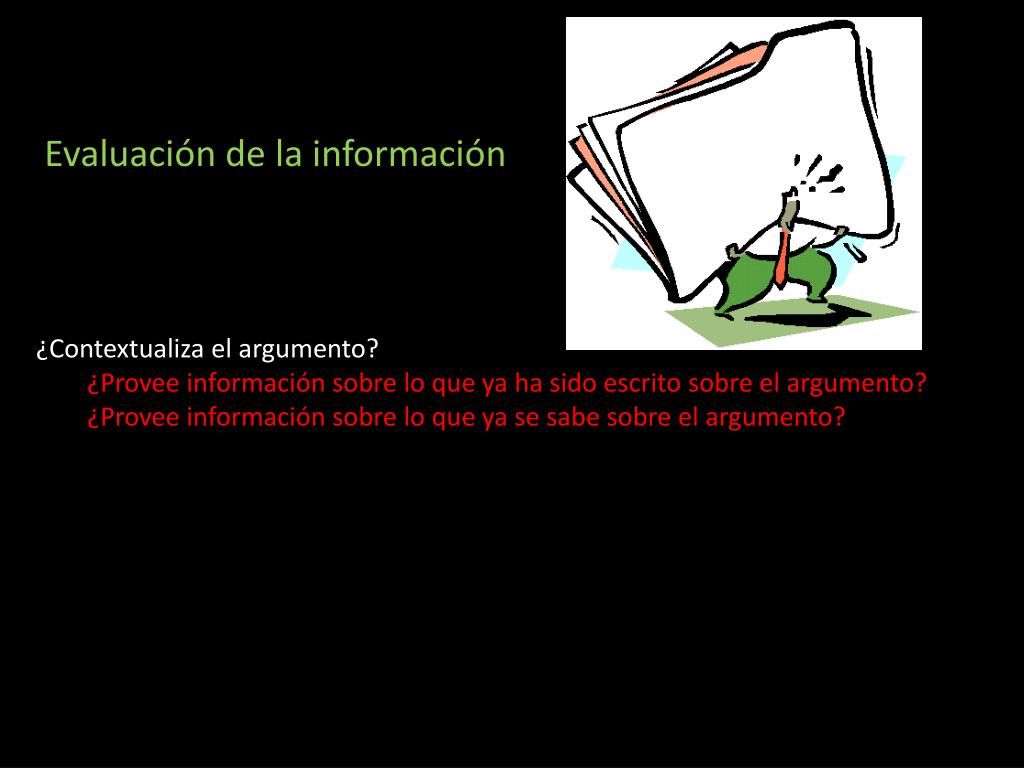 Evaluación de la información

¿Contextualiza el argumento?

¿Provee información sobre lo que ya ha sido escrito sobre el argumento?

¿Provee información sobre lo que ya se sabe sobre el argumento?